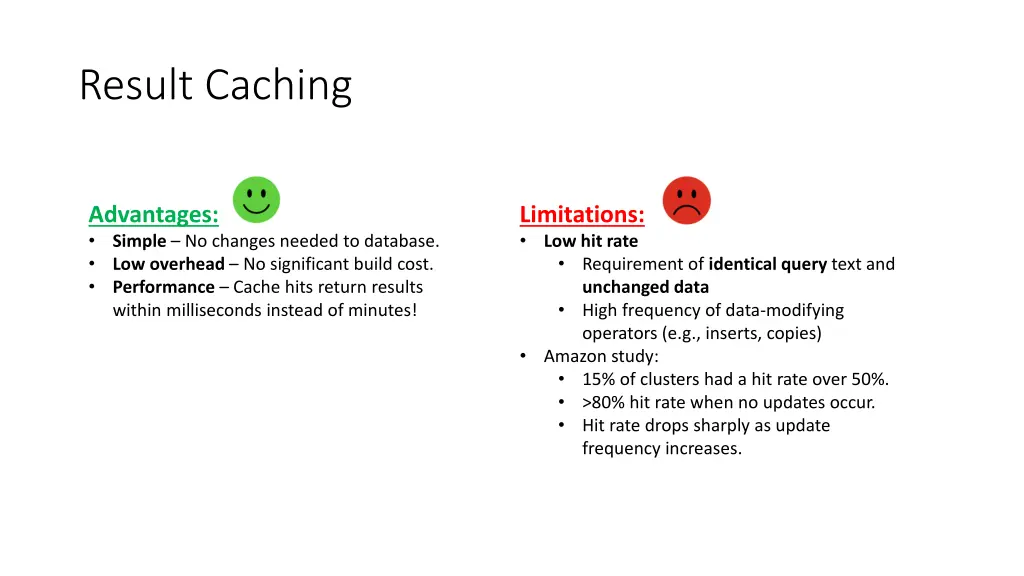 Result Caching

Advantages:
• Simple – No changes needed to database.
• Low overhead – No significant build cost.
• Performance – Cache hits return results within milliseconds instead of minutes!

Limitations:
• Low hit rate
  • Requirement of identical query text and unchanged data
  • High frequency of data-modifying operators (e.g., inserts, copies)
• Amazon study:
  • 15% of clusters had a hit rate over 50%.
  • >80% hit rate when no updates occur.
  • Hit rate drops sharply as update frequency increases.